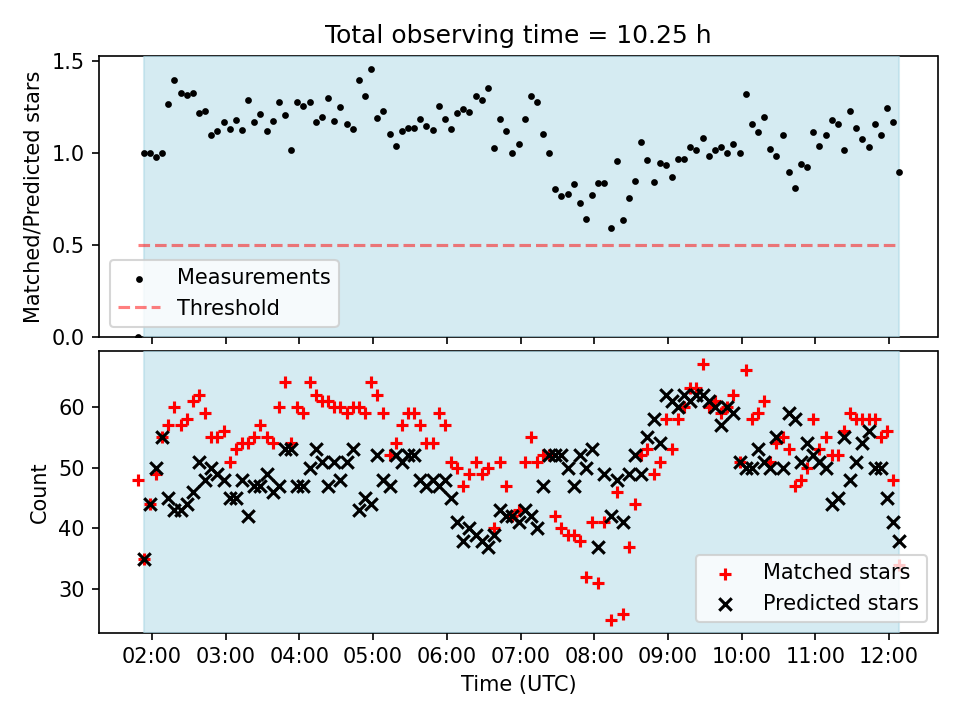 Total observing time = 10.25 h

Matched/Predicted stars

1.5
1.0
0.5
0.0

Measurements
Threshold

Count

60
50
40
30

Matched stars
Predicted stars

02:00 03:00 04:00 05:00 06:00 07:00 08:00 09:00 10:00 11:00 12:00

Time (UTC)